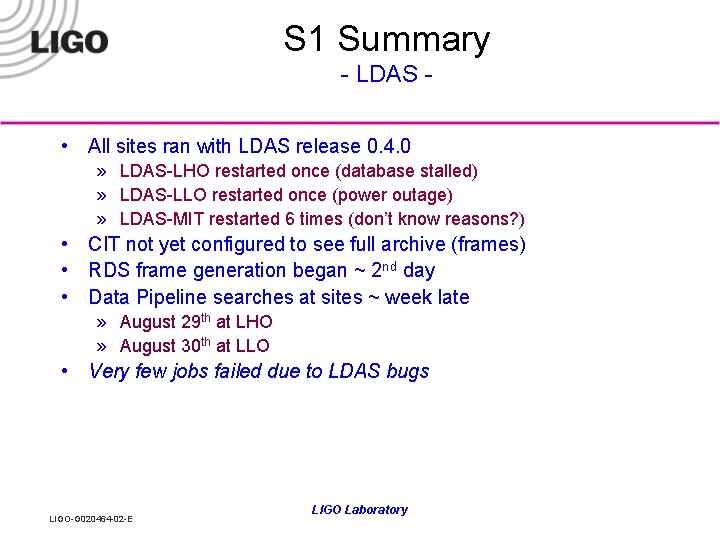 LIGO

S1 Summary
- LDAS -

• All sites ran with LDAS release 0.4.0
» LDAS-LHO restarted once (database stalled)
» LDAS-LLO restarted once (power outage)
» LDAS-MIT restarted 6 times (don't know reasons?)
• CIT not yet configured to see full archive (frames)
• RDS frame generation began ~ 2$^{nd}$ day
• Data Pipeline searches at sites ~ week late
» August 29$^{th}$ at LHO
» August 30$^{th}$ at LLO
• Very few jobs failed due to LDAS bugs

LIGO Laboratory

LIGO-G020464-02-E